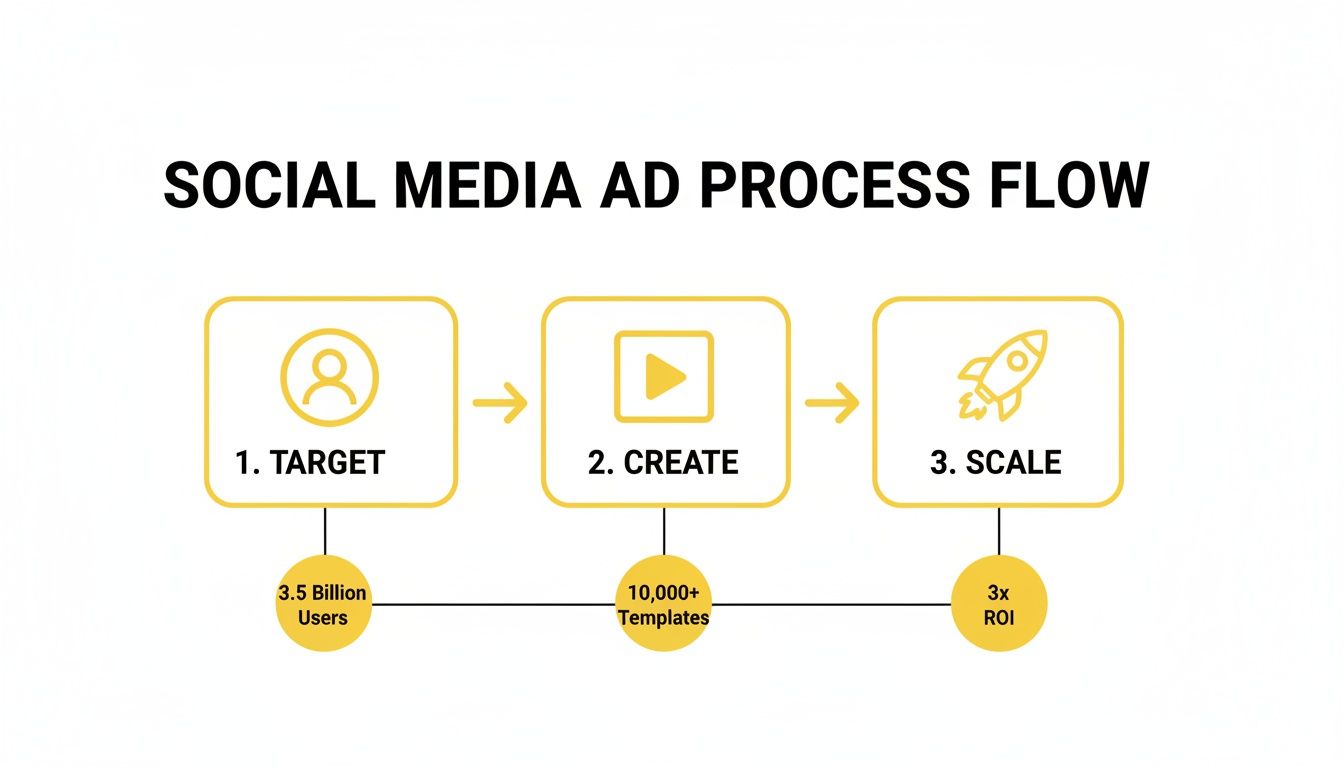 SOCIAL MEDIA AD PROCESS FLOW

1. TARGET

2. CREATE

3. SCALE

3.5 Billion Users

10,000+ Templates

3x ROI